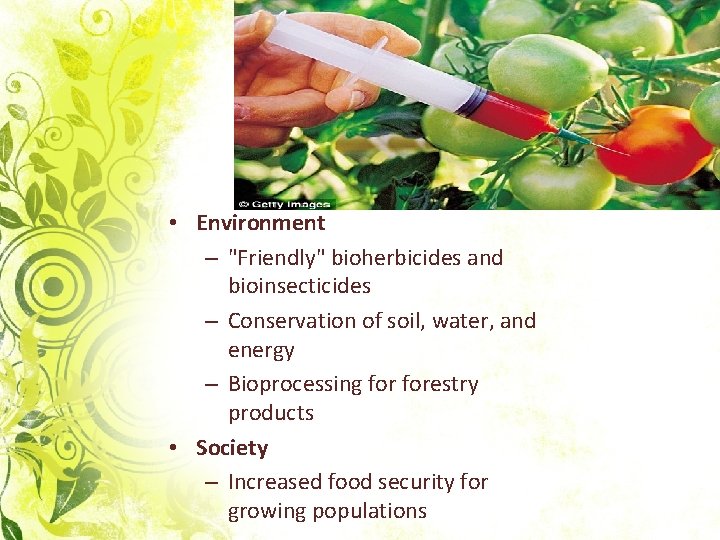 © Getty Images

• Environment
– "Friendly" bioherbicides and bioinsecticides
– Conservation of soil, water, and energy
– Bioprocessing for forestry products
• Society
– Increased food security for growing populations